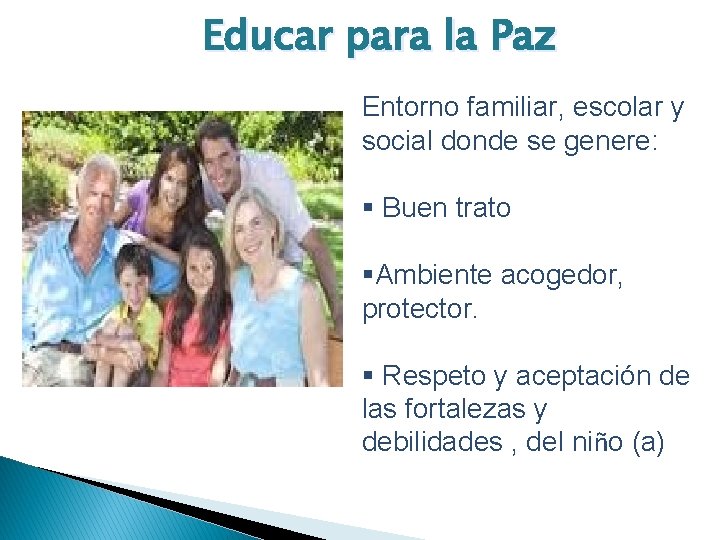 Educar para la Paz

Entorno familiar, escolar y social donde se genere:

▪ Buen trato

▪Ambiente acogedor, protector.

▪ Respeto y aceptación de las fortalezas y debilidades , del niño (a)